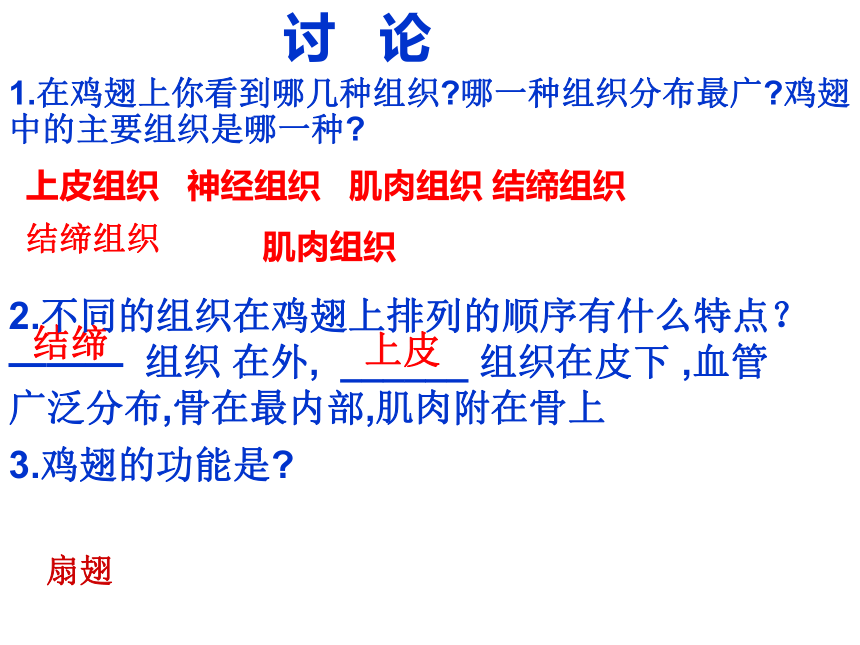 讨 论

1.在鸡翅上你看到哪几种组织?哪一种组织分布最广?鸡翅中的主要组织是哪一种?

上皮组织 神经组织 肌肉组织 结缔组织

结缔组织

肌肉组织

2.不同的组织在鸡翅上排列的顺序有什么特点?
结缔 组织 在外, 上皮 组织在皮下 ,血管广泛分布,骨在最内部,肌肉附在骨上

3.鸡翅的功能是?

扇翅